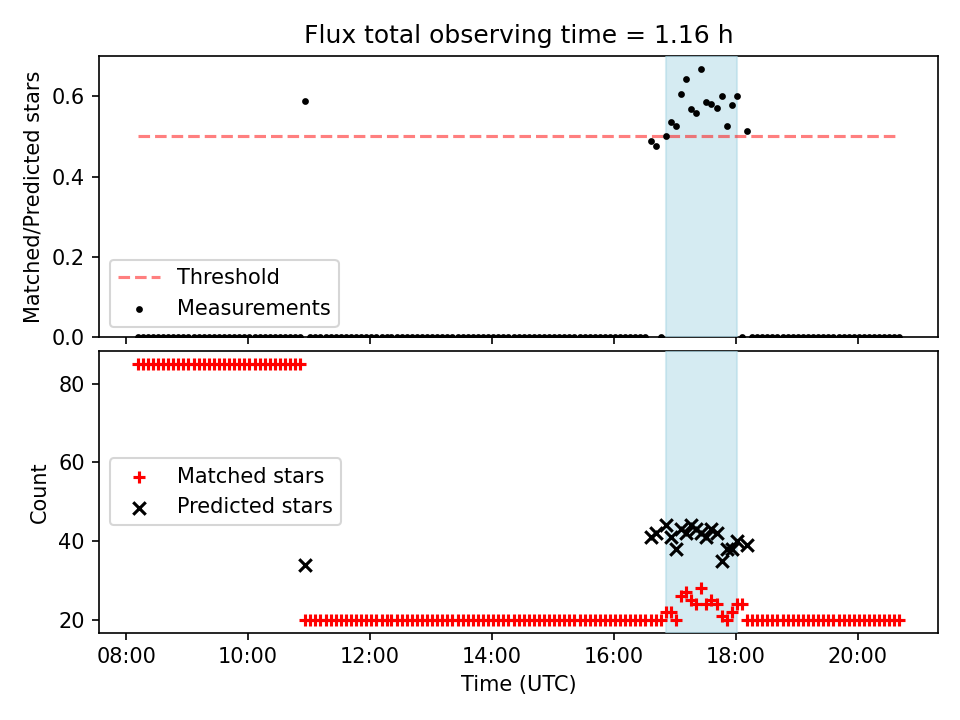 Flux total observing time = 1.16 h

Matched/Predicted stars

0.6
0.4
0.2
0.0

Threshold
Measurements

Count

80
60
40
20

Matched stars
Predicted stars

08:00 10:00 12:00 14:00 16:00 18:00 20:00

Time (UTC)